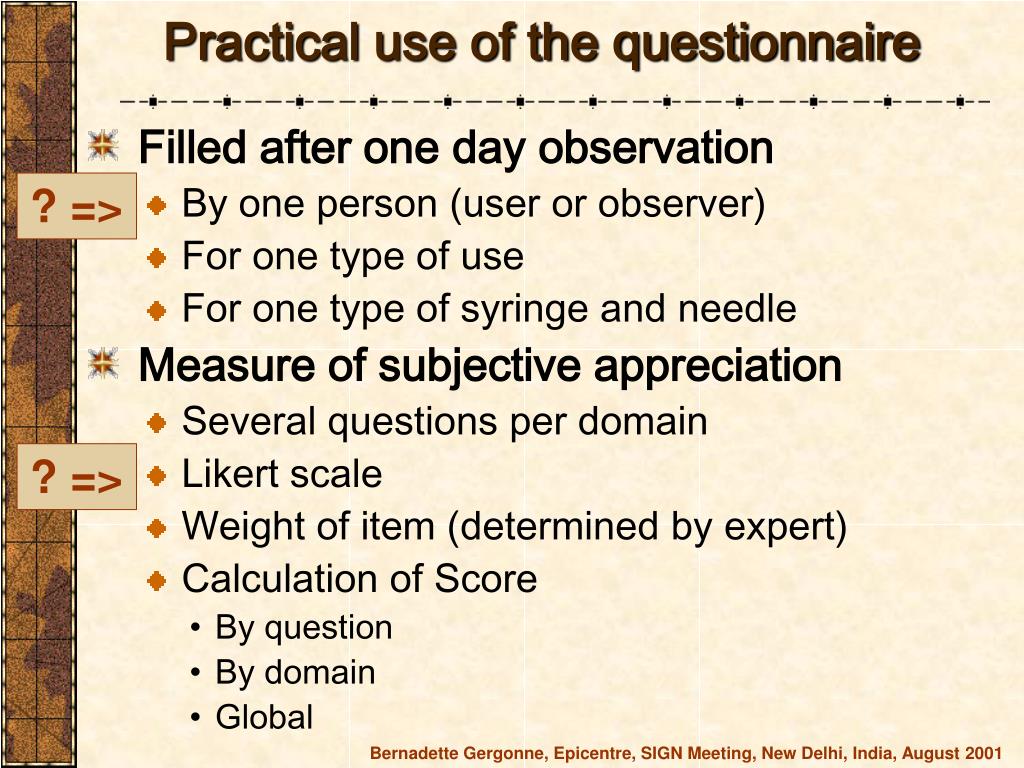 Practical use of the questionnaire

Filled after one day observation

? =>

By one person (user or observer)

For one type of use

For one type of syringe and needle

Measure of subjective appreciation

Several questions per domain

? =>

Likert scale

Weight of item (determined by expert)

Calculation of Score

• By question

• By domain

• Global

Bernadette Gergonne, Epicentre, SIGN Meeting, New Delhi, India, August 2001